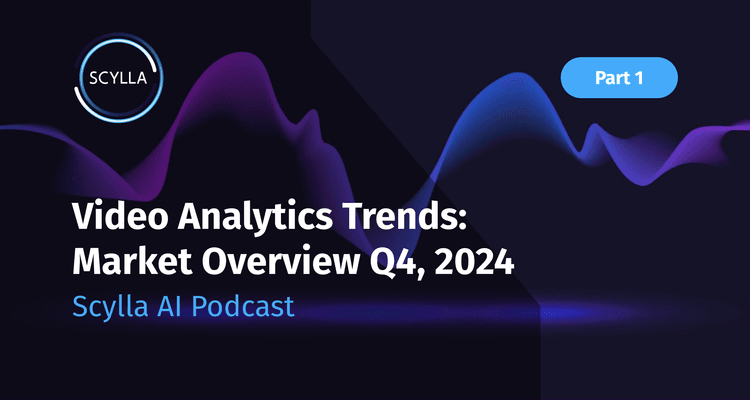 SCYLLA

Part 1

Video Analytics Trends: Market Overview Q4, 2024

Scylla AI Podcast